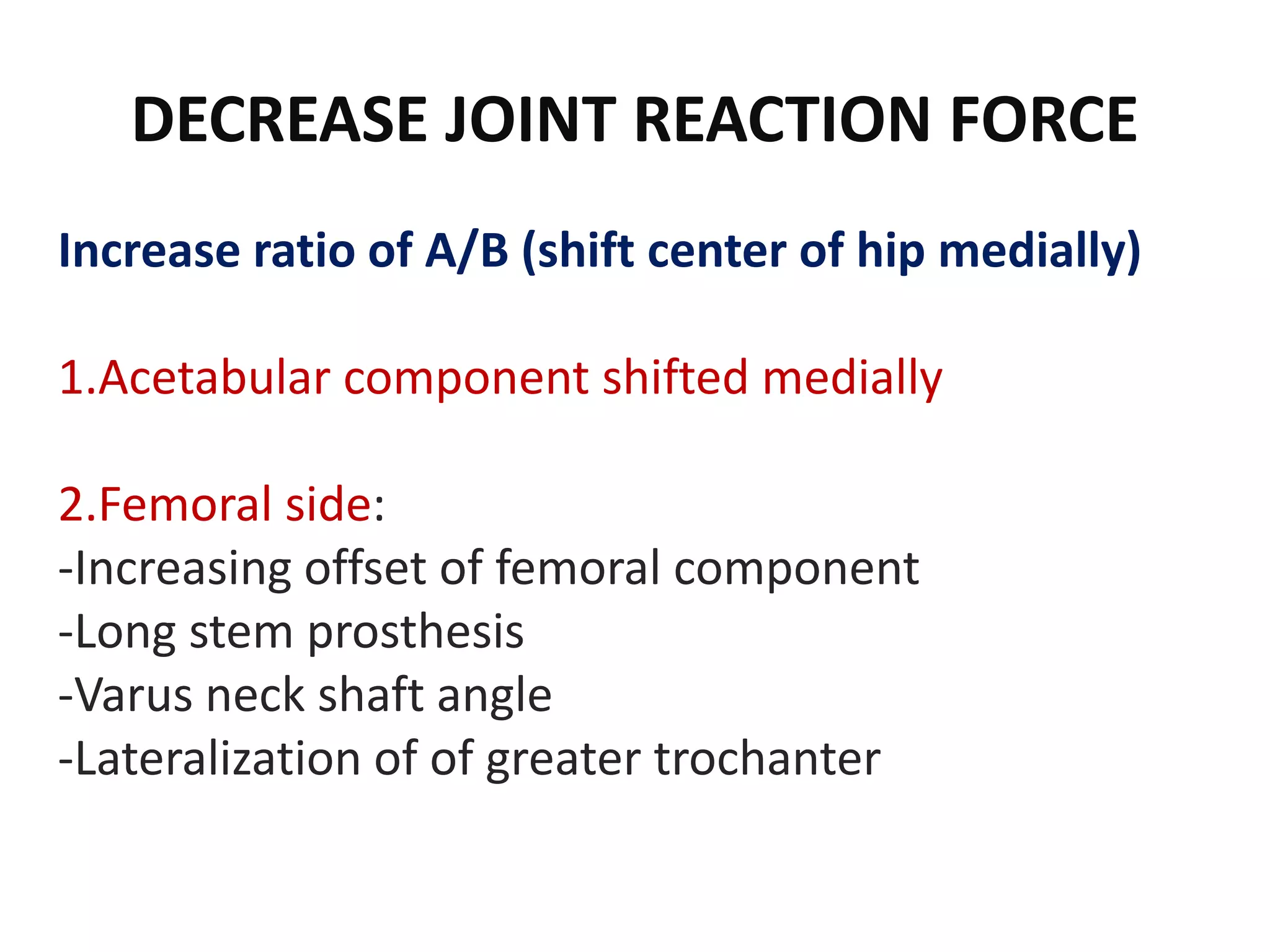 DECREASE JOINT REACTION FORCE

Increase ratio of A/B (shift center of hip medially)

1.Acetabular component shifted medially

2.Femoral side:
-Increasing offset of femoral component
-Long stem prosthesis
-Varus neck shaft angle
-Lateralization of of greater trochanter